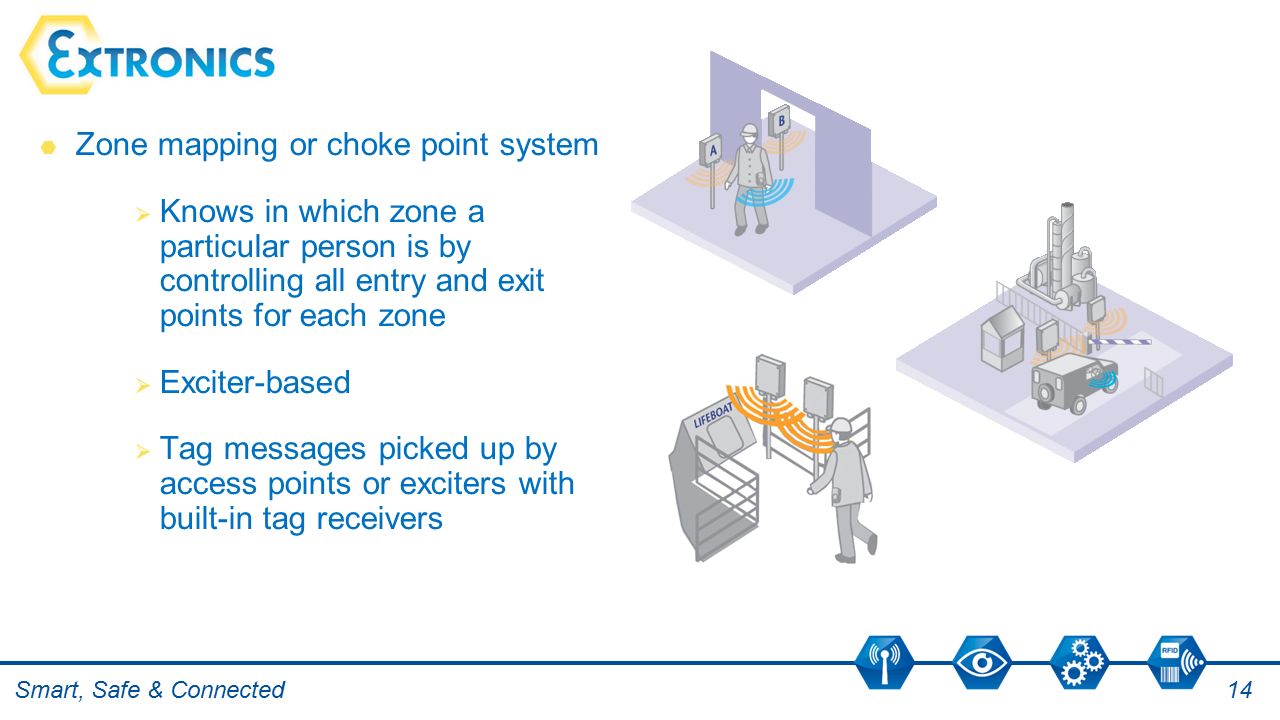 EXTRONICS

Zone mapping or choke point system

Knows in which zone a particular person is by controlling all entry and exit points for each zone

Exciter-based

Tag messages picked up by access points or exciters with built-in tag receivers

A

B

LIFEBOAT

RFID

Smart, Safe & Connected

14